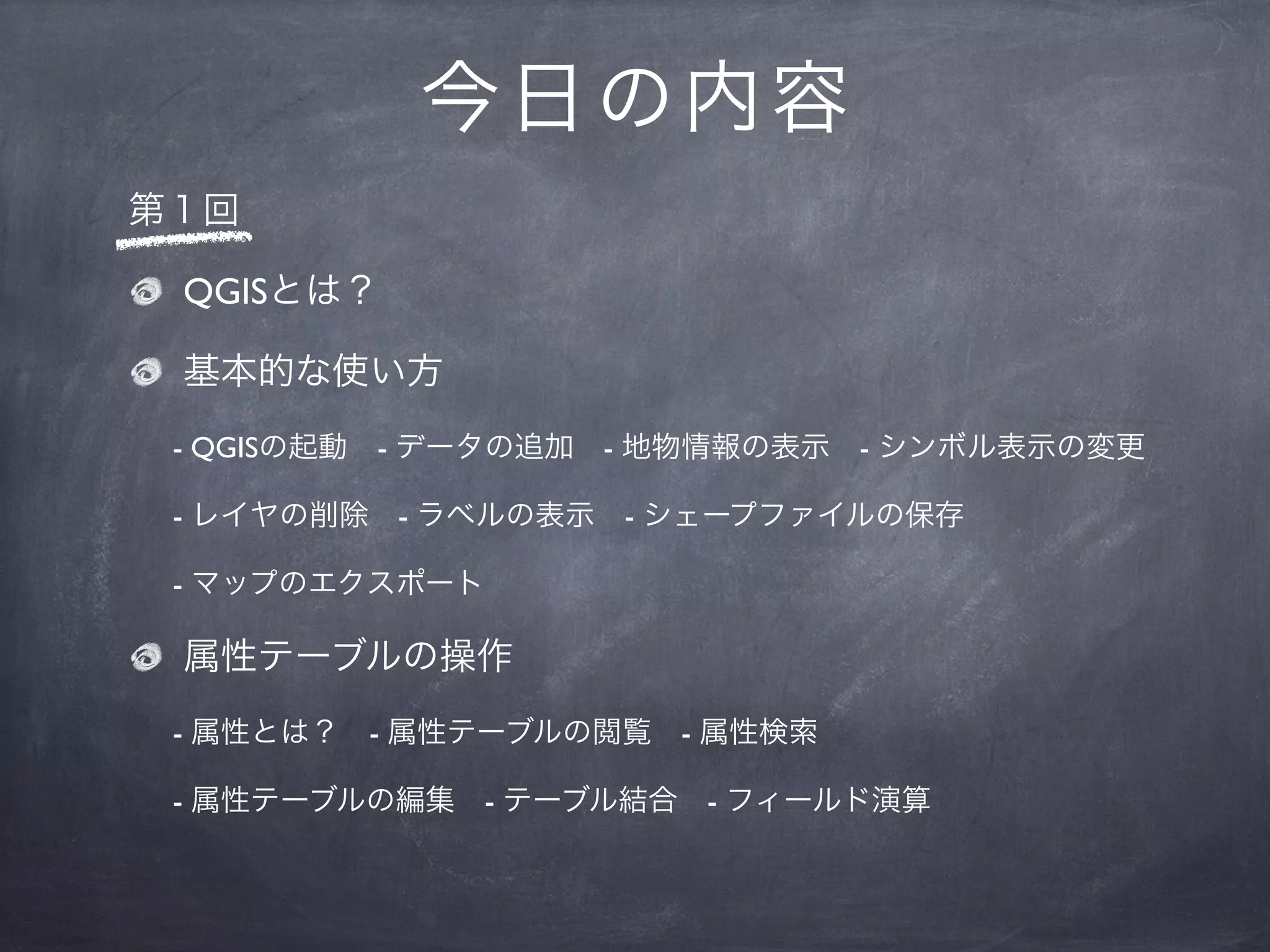 今日の内容

第１回

QGISとは？

基本的な使い方

- QGISの起動　- データの追加　- 地物情報の表示　- シンボル表示の変更

- レイヤの削除　- ラベルの表示　- シェープファイルの保存

- マップのエクスポート

属性テーブルの操作

- 属性とは？　- 属性テーブルの閲覧　- 属性検索

- 属性テーブルの編集　- テーブル結合　- フィールド演算